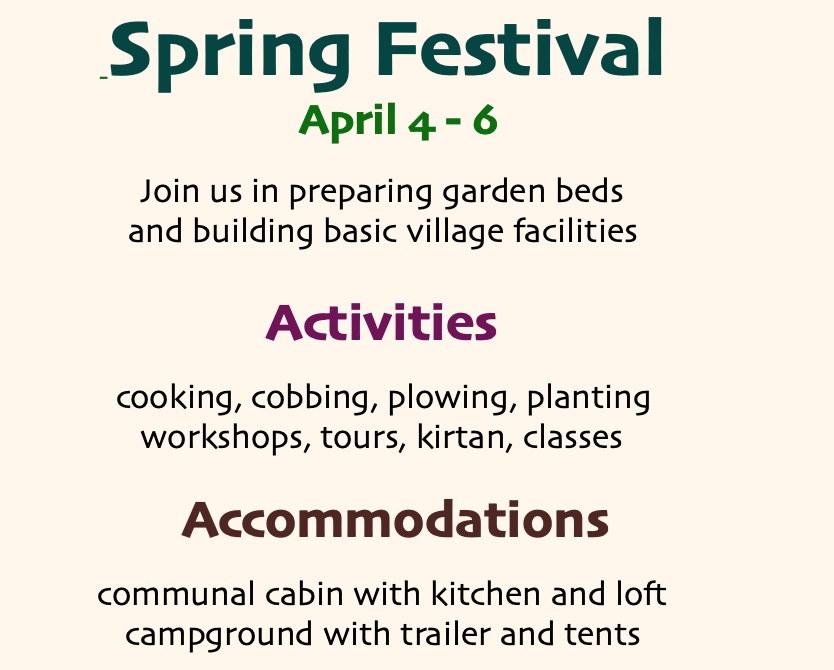 Spring Festival

April 4 - 6

Join us in preparing garden beds
and building basic village facilities

Activities

cooking, cobbing, plowing, planting
workshops, tours, kirtan, classes

Accommodations

communal cabin with kitchen and loft
campground with trailer and tents